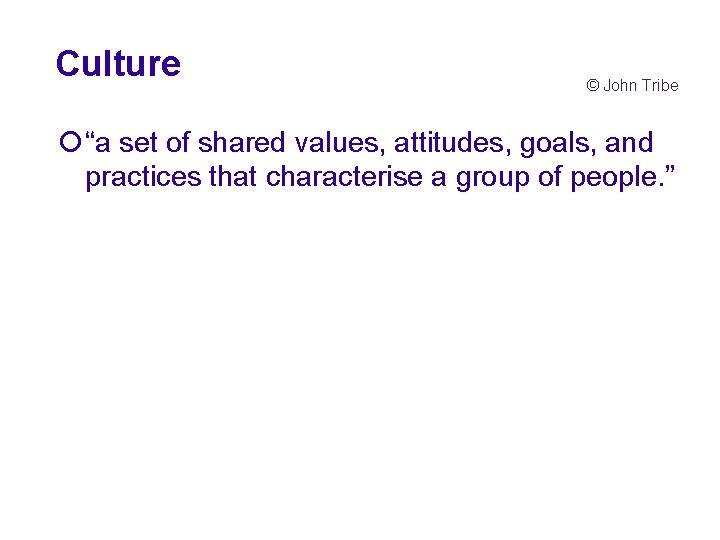 Culture

© John Tribe

“a set of shared values, attitudes, goals, and practices that characterise a group of people.”